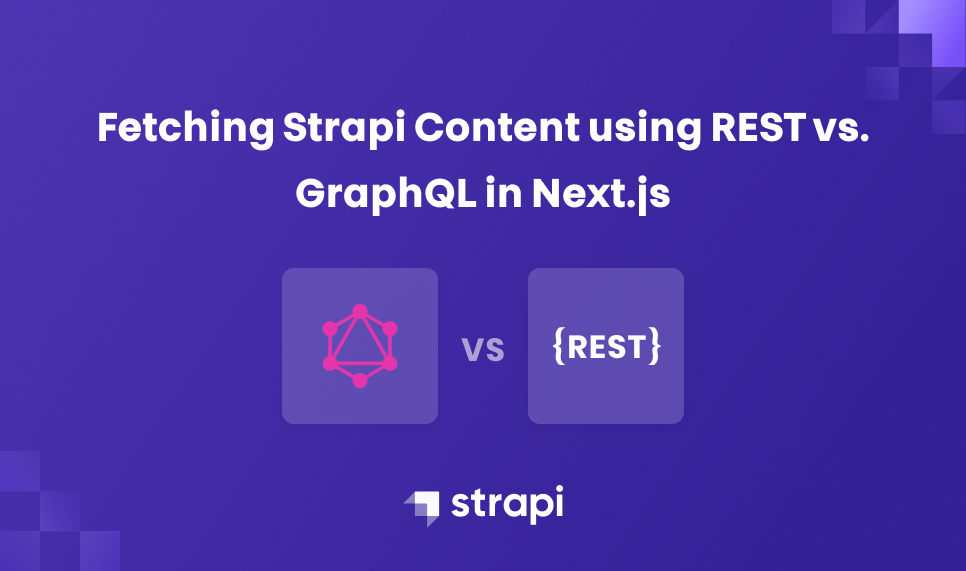 Fetching Strapi Content using REST vs. GraphQL in Next.js

vs

{REST}

strapi